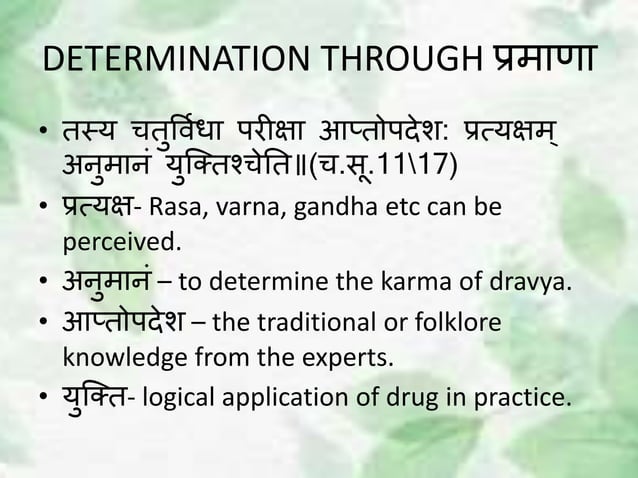 DETERMINATION THROUGH प्रमाणा

• तस्य चतुर्विधा परीक्षा आप्तोपदेश: प्रत्यक्षम् अनुमानं युक्तिश्चेति॥(च.सू.11\17)
• प्रत्यक्ष- Rasa, varna, gandha etc can be perceived.
• अनुमानं – to determine the karma of dravya.
• आप्तोपदेश – the traditional or folklore knowledge from the experts.
• युक्ति- logical application of drug in practice.